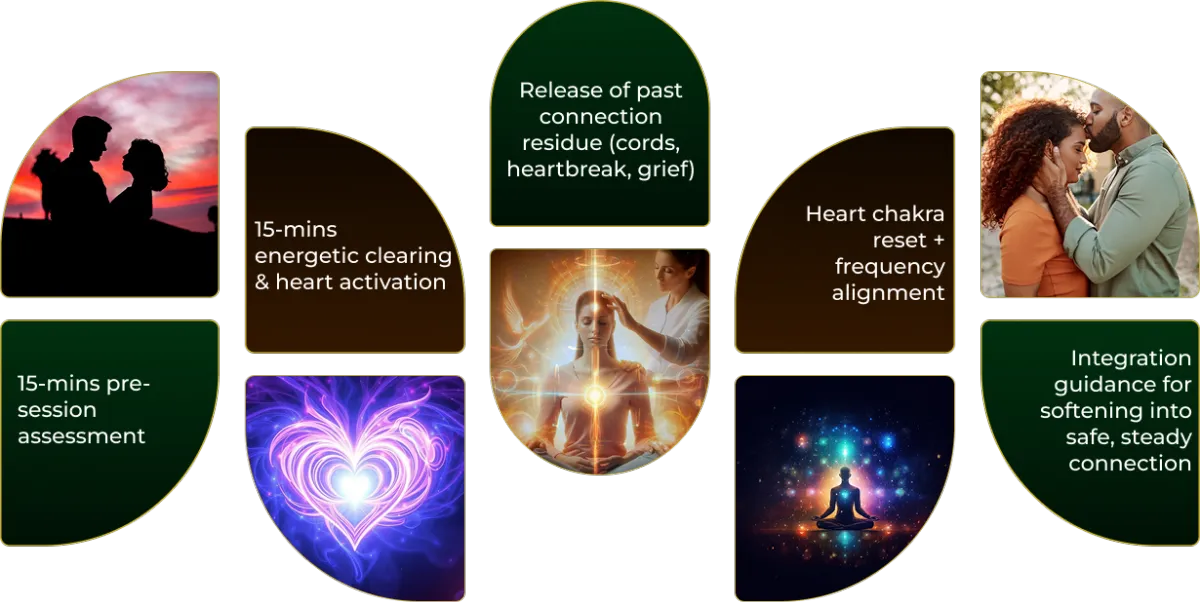 15-mins pre-session assessment

15-mins energetic clearing & heart activation

Release of past connection residue (cords, heartbreak, grief)

Heart chakra reset + frequency alignment

Integration guidance for softening into safe, steady connection